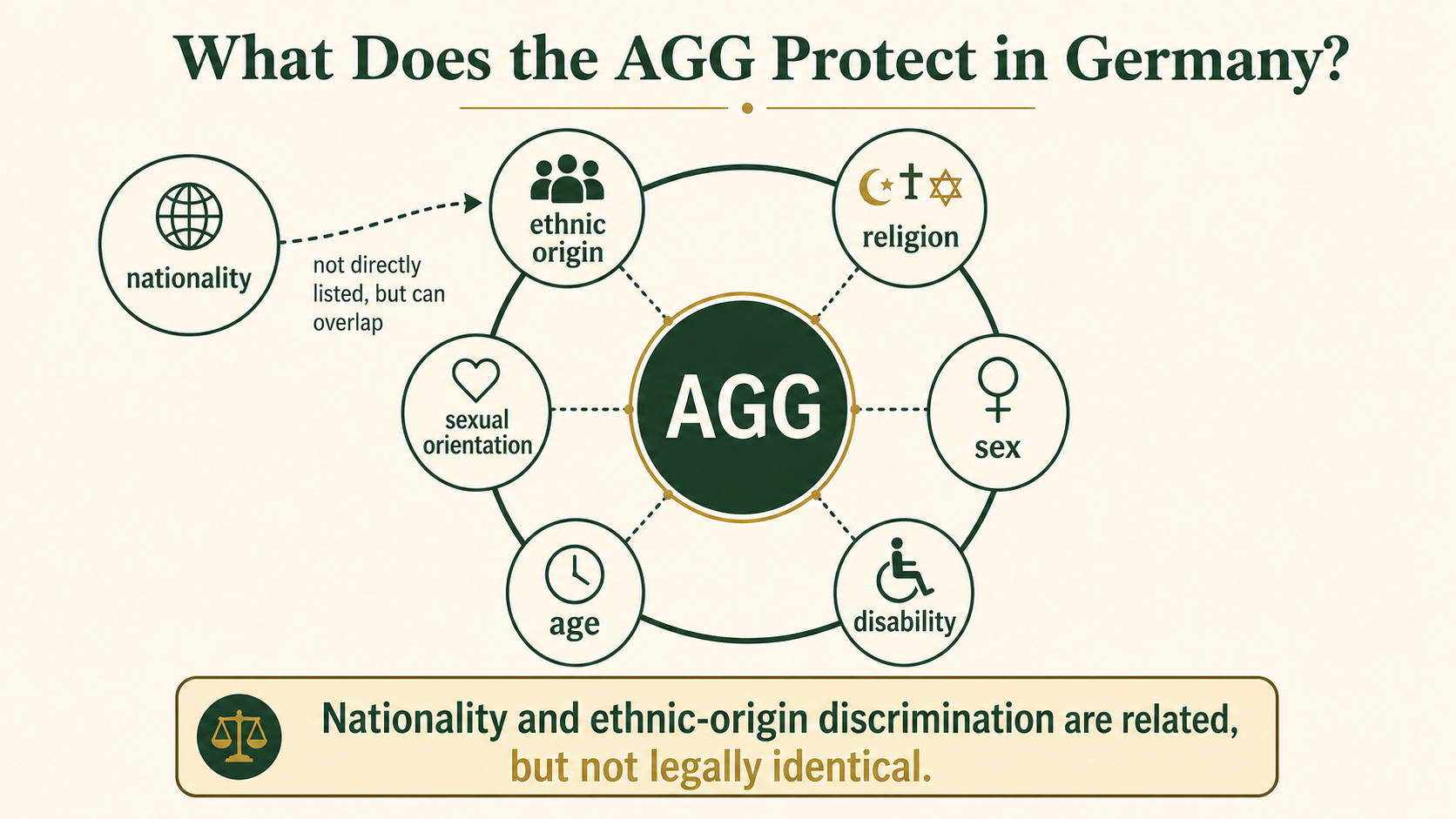 What Does the AGG Protect in Germany?

nationality

not directly listed, but can overlap

ethnic origin

religion

sexual orientation

AGG

sex

age

disability

Nationality and ethnic-origin discrimination are related, but not legally identical.